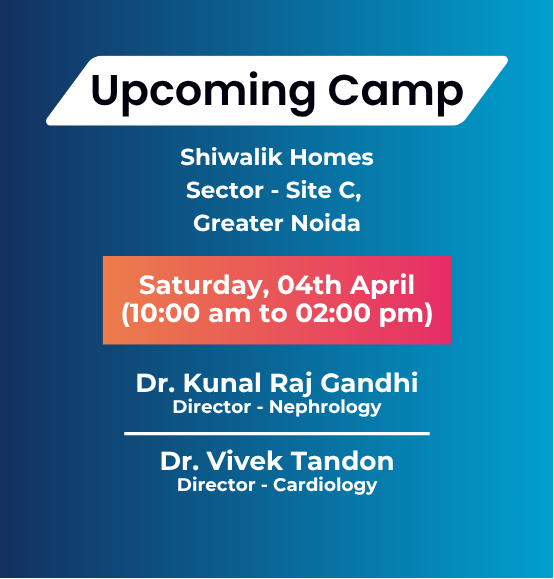 Upcoming Camp

Shiwalik Homes
Sector - Site C,
Greater Noida

Saturday, 04th April
(10:00 am to 02:00 pm)

Dr. Kunal Raj Gandhi
Director - Nephrology

Dr. Vivek Tandon
Director - Cardiology